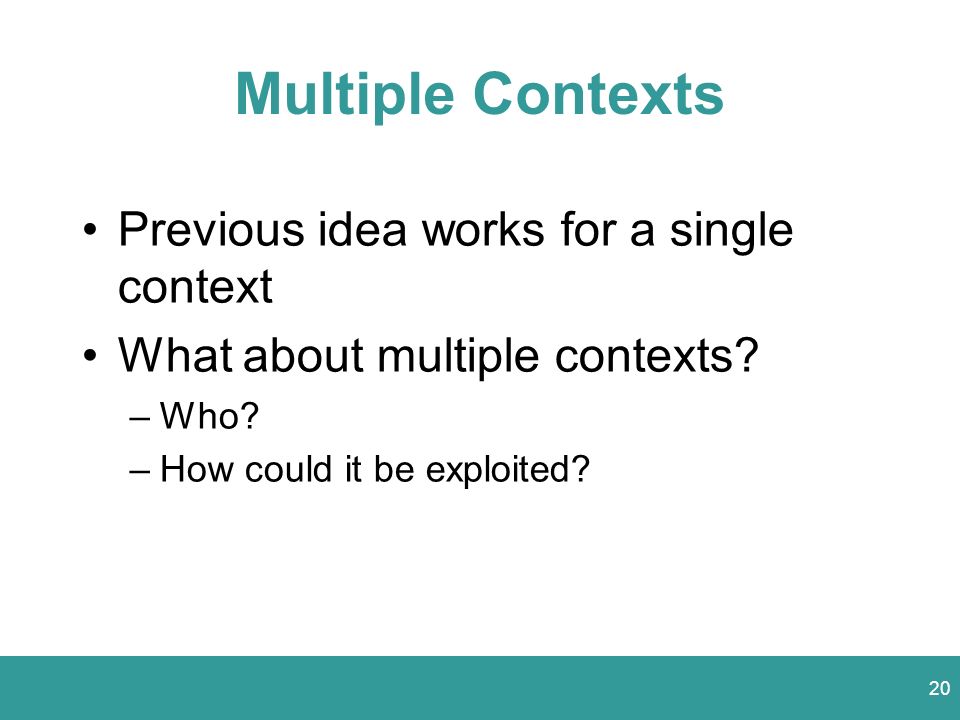 Multiple Contexts

• Previous idea works for a single context
• What about multiple contexts?
– Who?
– How could it be exploited?

20